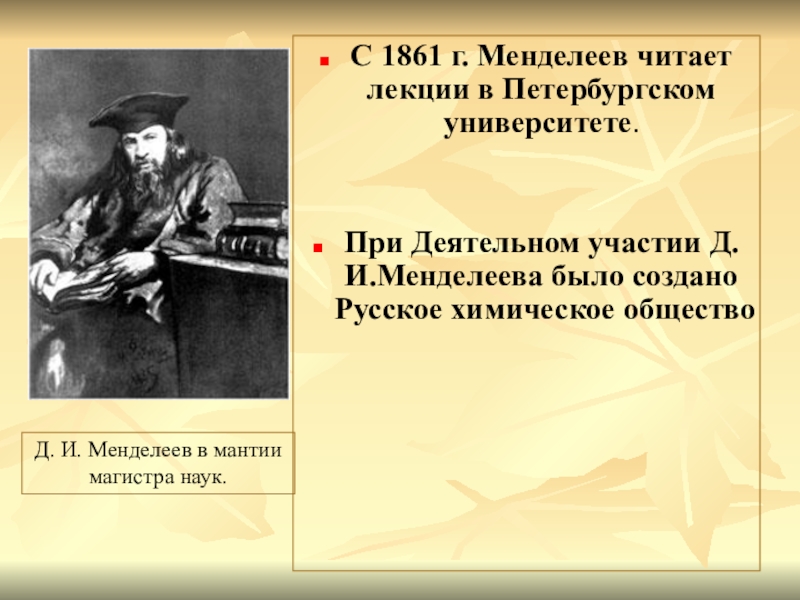 С 1861 г. Менделеев читает лекции в Петербургском университете.

При Деятельном участии Д. И.Менделеева было создано Русское химическое общество

Д. И. Менделеев в мантии магистра наук.